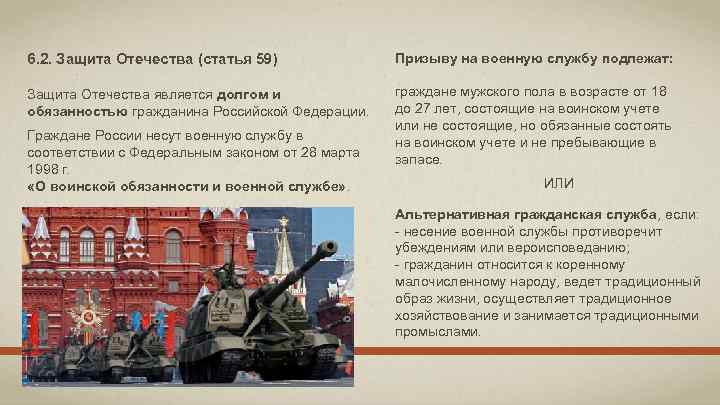 6.2. Защита Отечества (статья 59)

Защита Отечества является долгом и обязанностью гражданина Российской Федерации.

Граждане России несут военную службу в соответствии с Федеральным законом от 28 марта 1998 г. «О воинской обязанности и военной службе».

Призыву на военную службу подлежат:

граждане мужского пола в возрасте от 18 до 27 лет, состоящие на воинском учете или не состоящие, но обязанные состоять на воинском учете и не пребывающие в запасе.

ИЛИ

Альтернативная гражданская служба, если:
- несение военной службы противоречит убеждениям или вероисповеданию;
- гражданин относится к коренному малочисленному народу, ведет традиционный образ жизни, осуществляет традиционное хозяйствование и занимается традиционными промыслами.